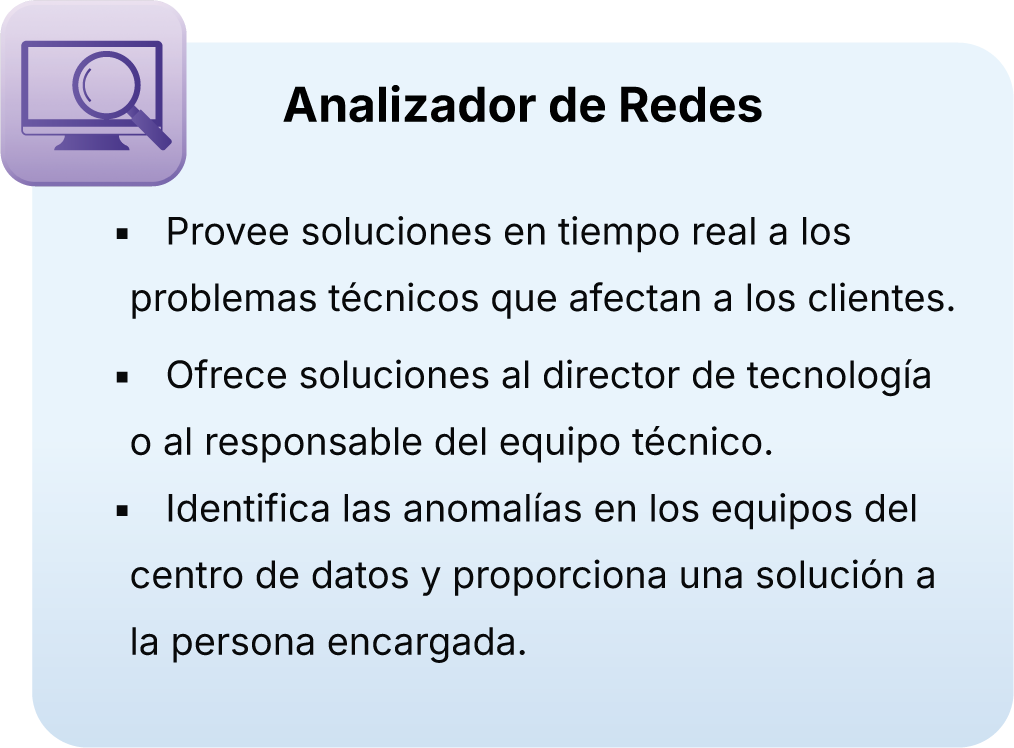 Analizador de Redes

▪ Provee soluciones en tiempo real a los problemas técnicos que afectan a los clientes.

▪ Ofrece soluciones al director de tecnología o al responsable del equipo técnico.

▪ Identifica las anomalías en los equipos del centro de datos y proporciona una solución a la persona encargada.